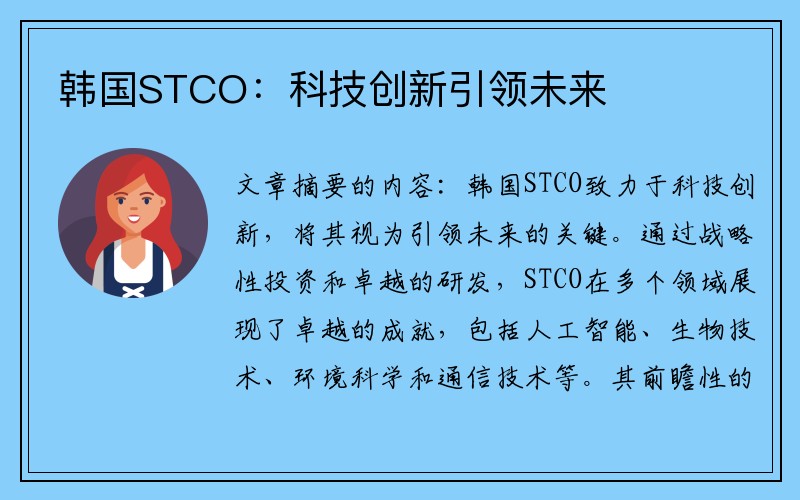 韩国STCO：科技创新引领未来

文章摘要的内容：韩国STCO致力于科技创新，将其视为引领未来的关键。通过战略性投资和卓越的研发，STCO在多个领域展现了卓越的成就，包括人工智能、生物技术、环境科学和通信技术等。其前瞻性的